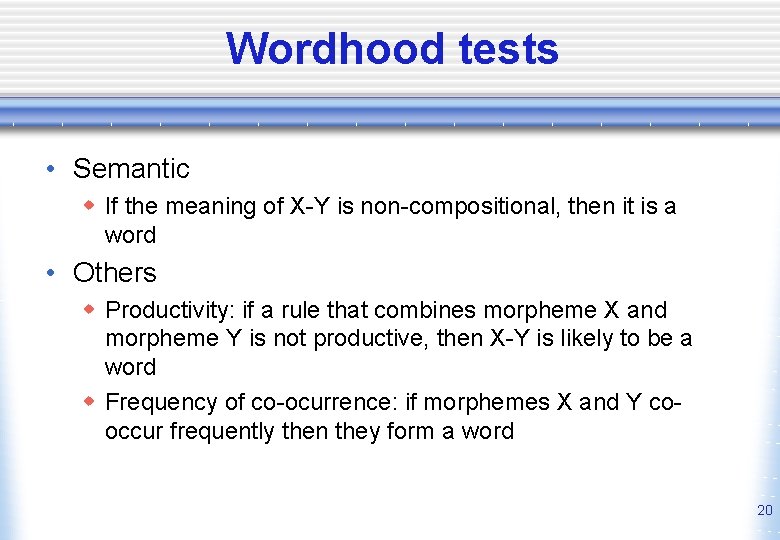 Wordhood tests

• Semantic
  ◆ If the meaning of X-Y is non-compositional, then it is a word
• Others
  ◆ Productivity: if a rule that combines morpheme X and morpheme Y is not productive, then X-Y is likely to be a word
  ◆ Frequency of co-ocurrence: if morphemes X and Y co-occur frequently then they form a word

20